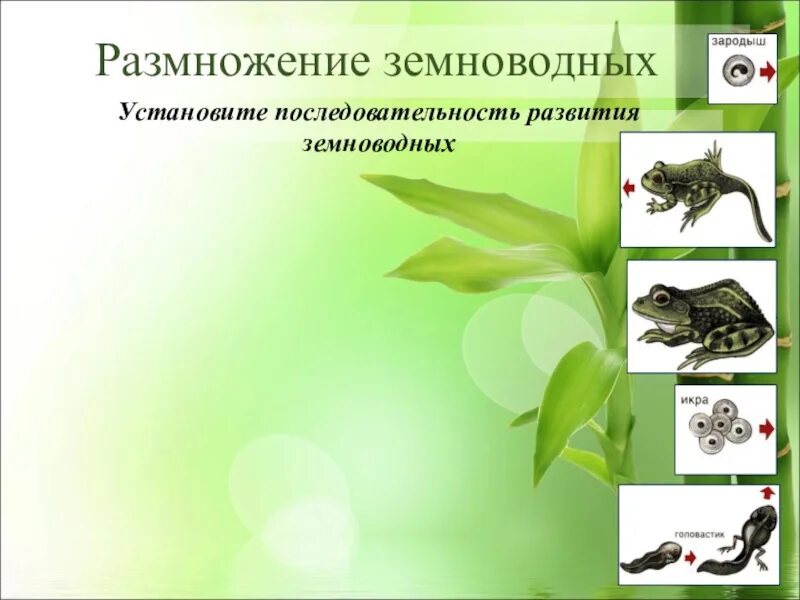 Размножение земноводных

Установите последовательность развития земноводных

зародыш

икра

головастик